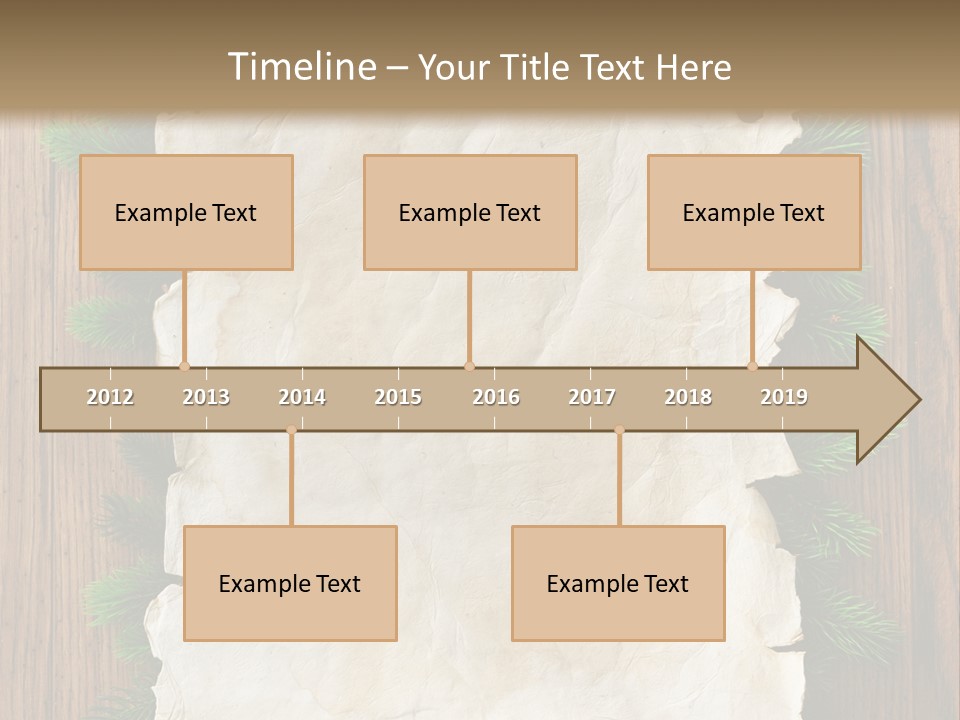 Timeline – Your Title Text Here

Example Text

Example Text

Example Text

2012 2013 2014 2015 2016 2017 2018 2019

Example Text

Example Text